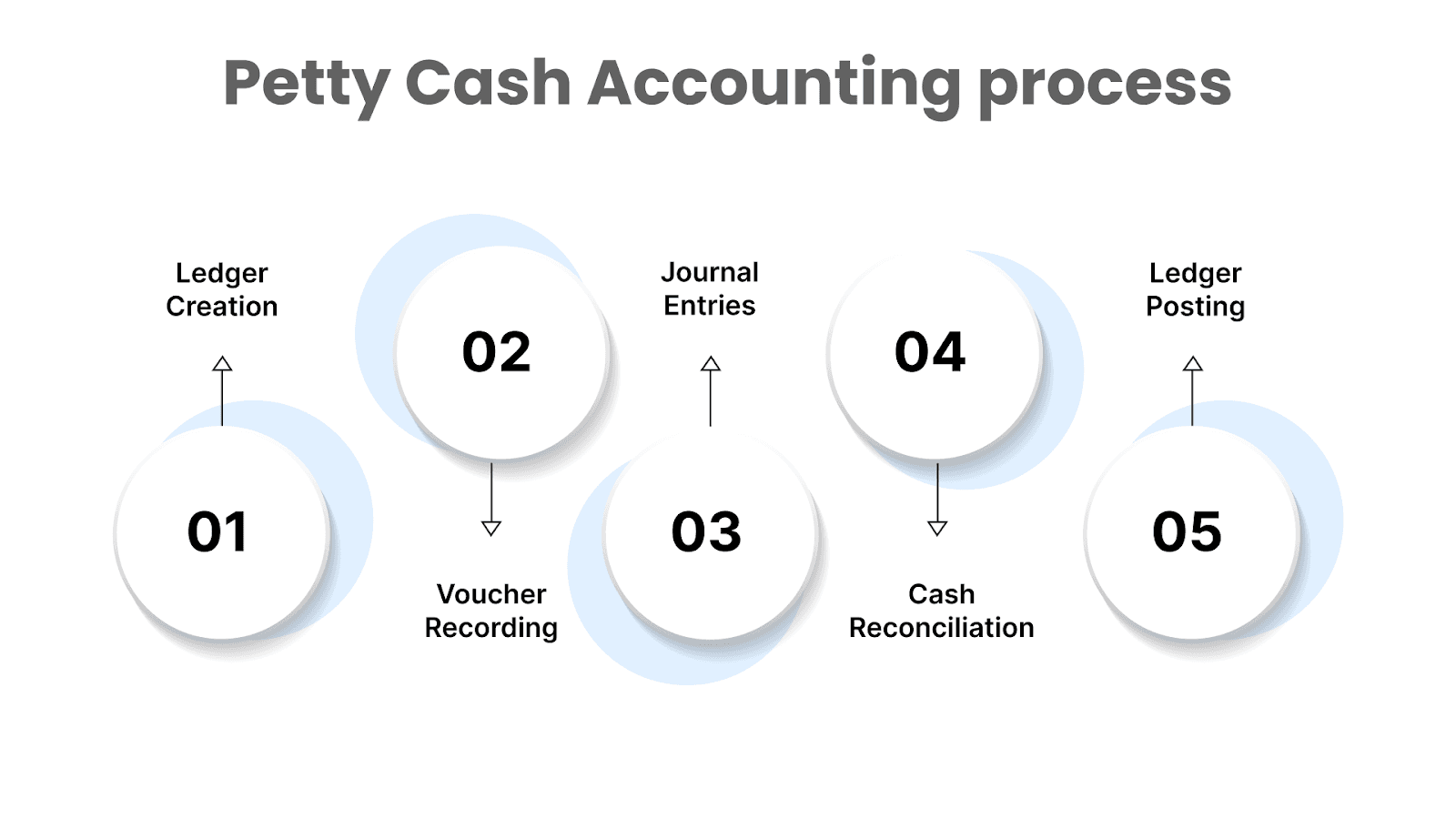 Petty Cash Accounting process

01
Ledger Creation

02
Voucher Recording

03
Journal Entries

04
Cash Reconciliation

05
Ledger Posting